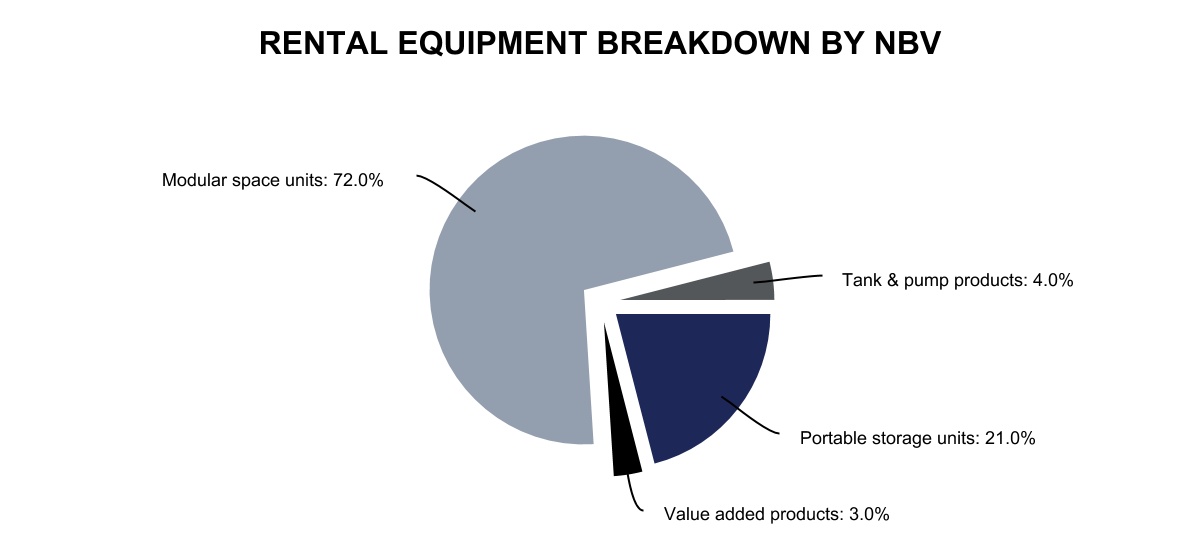 RENTAL EQUIPMENT BREAKDOWN BY NBV

Modular space units: 72.0%

Tank & pump products: 4.0%

Portable storage units: 21.0%

Value added products: 3.0%